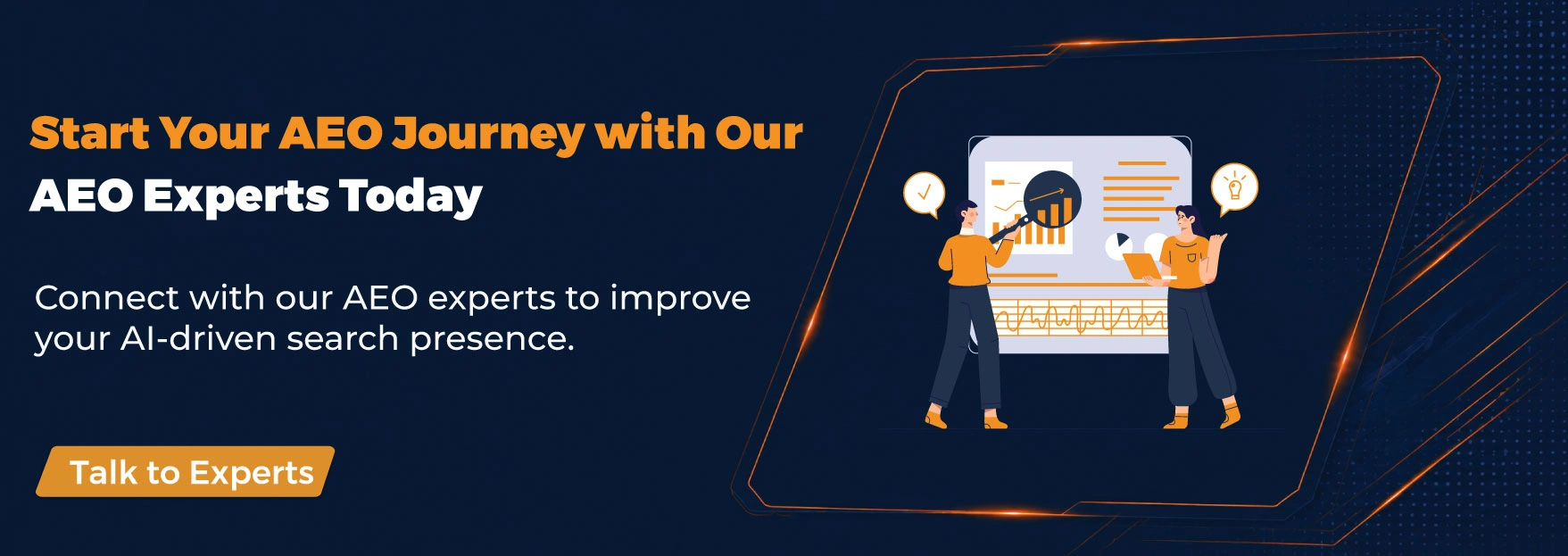 Start Your AEO Journey with Our AEO Experts Today

Connect with our AEO experts to improve your AI-driven search presence.

Talk to Experts